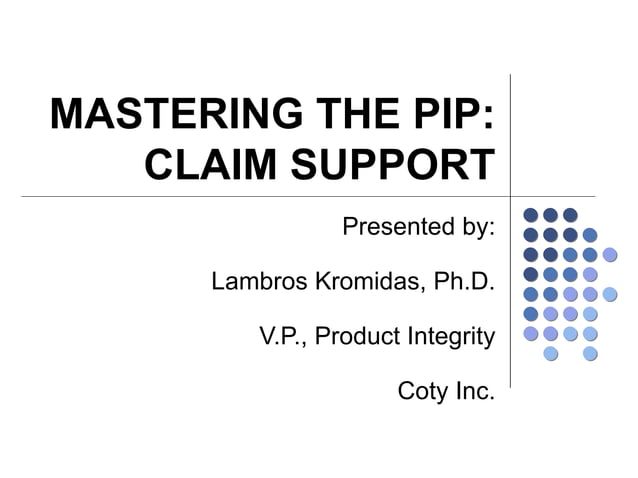 MASTERING THE PIP: CLAIM SUPPORT

Presented by:

Lambros Kromidas, Ph.D.

V.P., Product Integrity

Coty Inc.